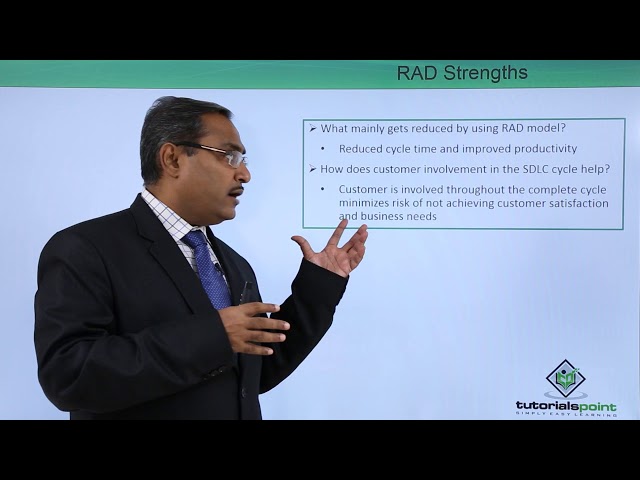 RAD Strengths

➢ What mainly gets reduced by using RAD model?

• Reduced cycle time and improved productivity

➢ How does customer involvement in the SDLC cycle help?

• Customer is involved throughout the complete cycle minimizes risk of not achieving customer satisfaction and business needs

tutorialspoint
SIMPLY EASY LEARNING